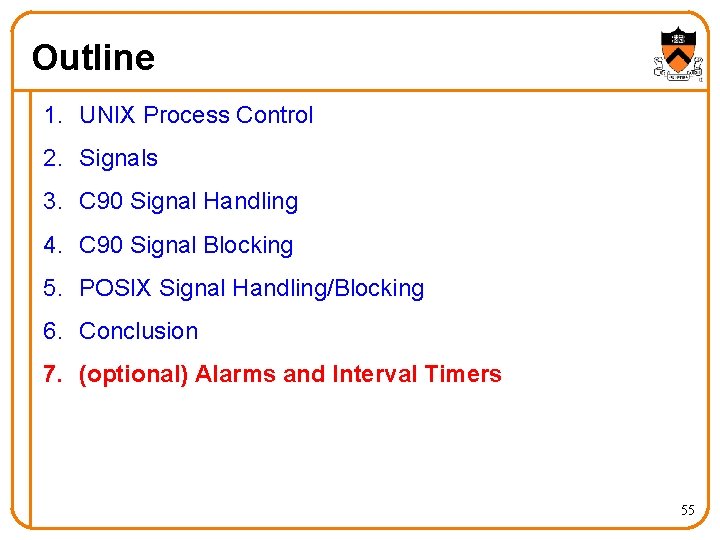 Outline

1. UNIX Process Control
2. Signals
3. C90 Signal Handling
4. C90 Signal Blocking
5. POSIX Signal Handling/Blocking
6. Conclusion
7. (optional) Alarms and Interval Timers

55